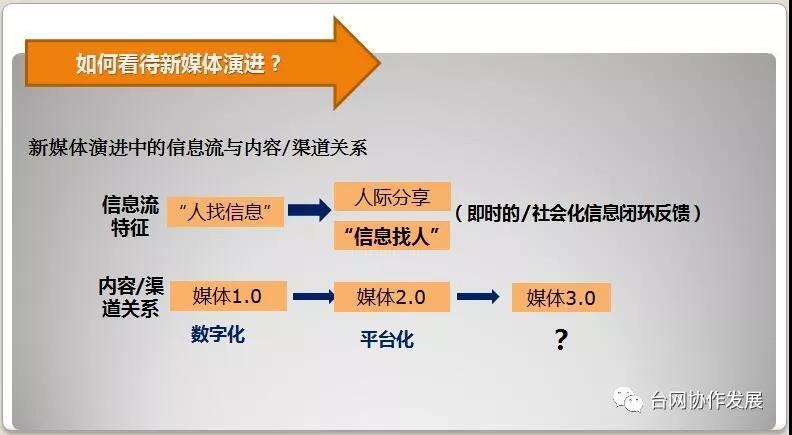 如何看待新媒体演进？

新媒体演进中的信息流与内容/渠道关系

信息流特征

“人找信息”

人际分享

“信息找人”

（即时的/社会化信息闭环反馈）

内容/渠道关系

媒体1.0

媒体2.0

媒体3.0

数字化

平台化

？

台网协作发展